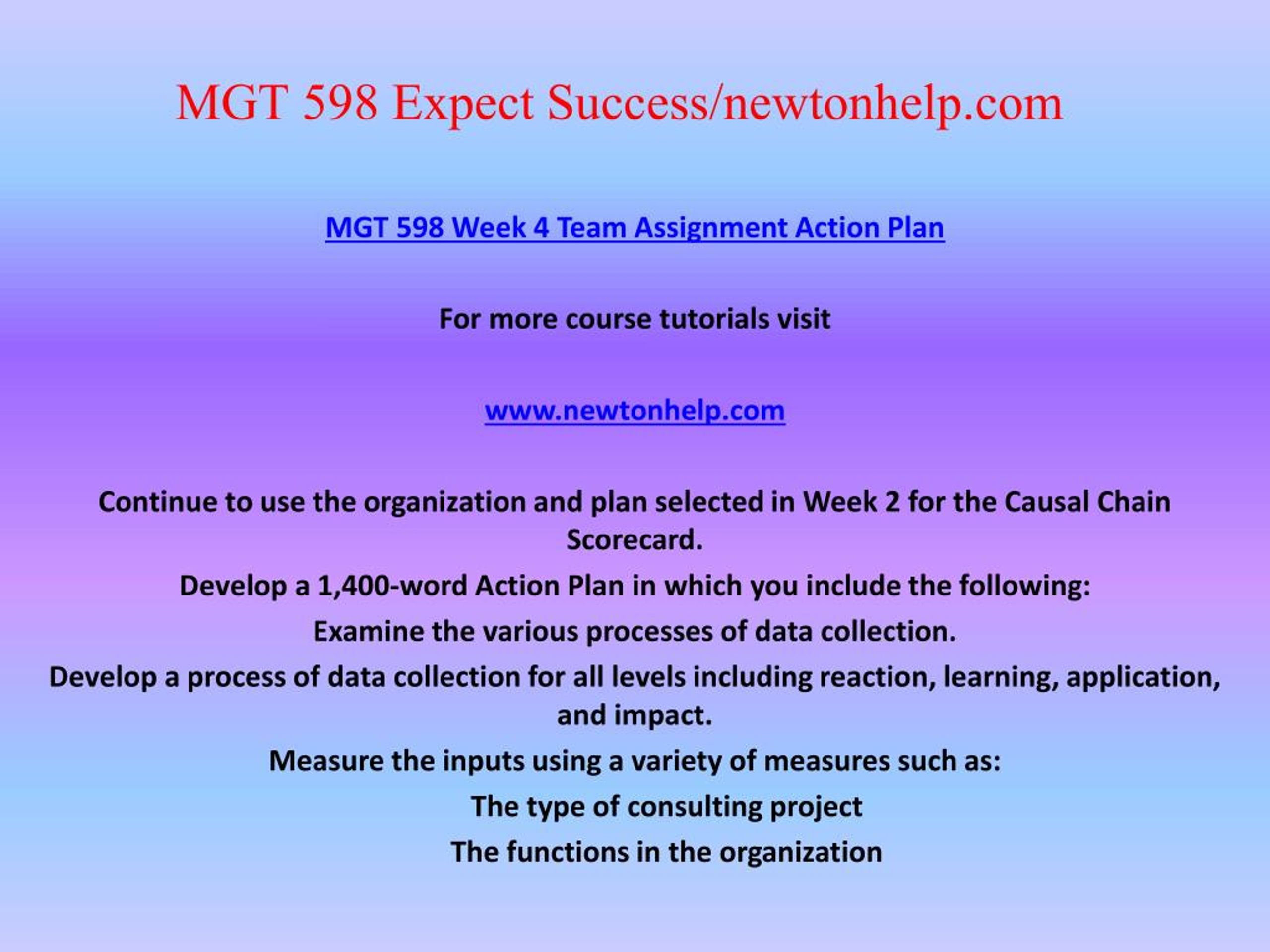 MGT 598 Expect Success/newtonhelp.com

MGT 598 Week 4 Team Assignment Action Plan

For more course tutorials visit

www.newtonhelp.com

Continue to use the organization and plan selected in Week 2 for the Causal Chain Scorecard.

Develop a 1,400-word Action Plan in which you include the following:

Examine the various processes of data collection.

Develop a process of data collection for all levels including reaction, learning, application, and impact.

Measure the inputs using a variety of measures such as:

The type of consulting project

The functions in the organization